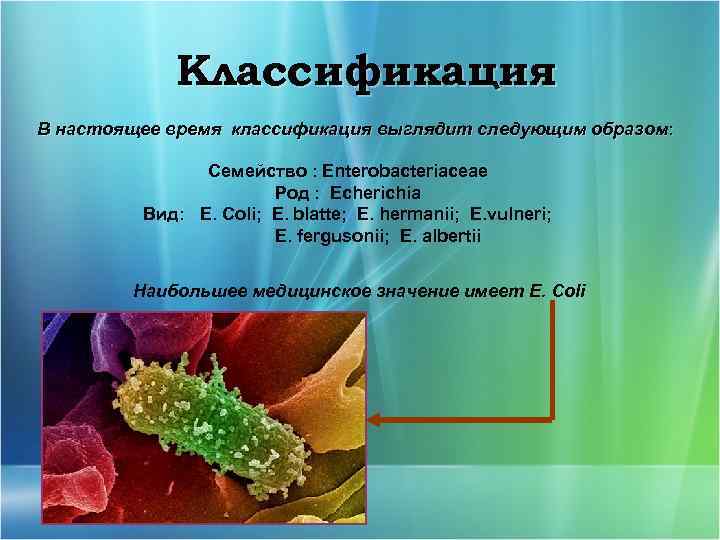 Классификация

В настоящее время классификация выглядит следующим образом:

Семейство : Enterobacteriaceae
Род : Echerichia
Вид: E. Coli; E. blatte; E. hermanii; E.vulneri; E. fergusonii; E. albertii

Наибольшее медицинское значение имеет E. Coli